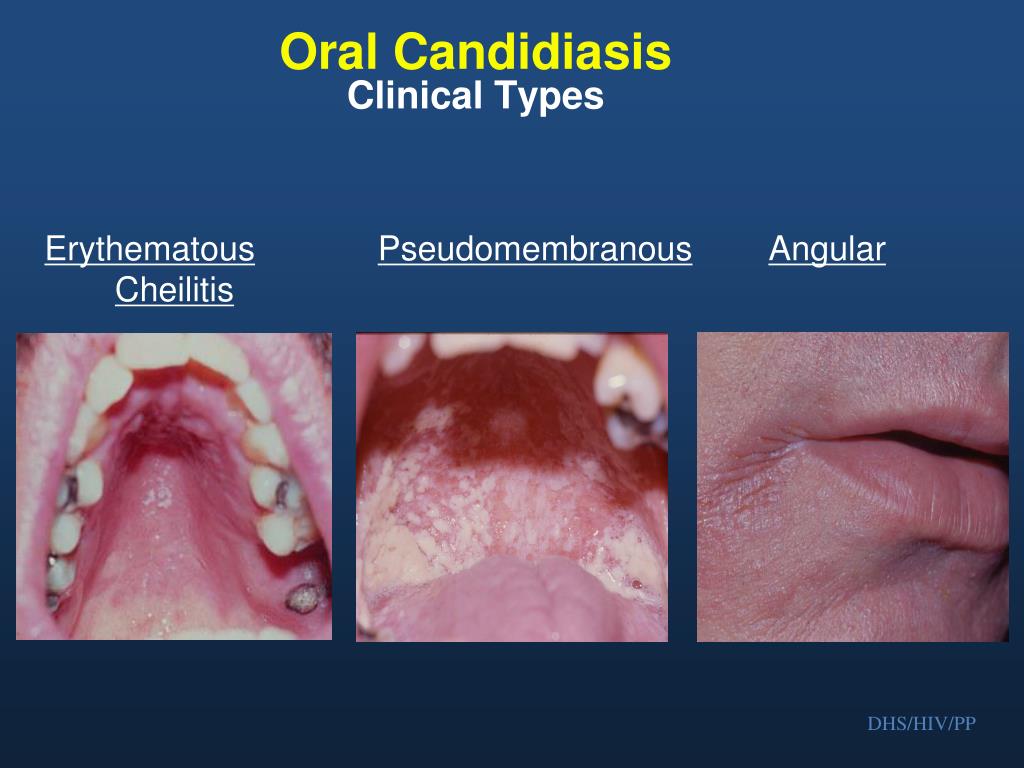 Oral Candidiasis
Clinical Types

Erythematous Pseudomembranous Angular Cheilitis

DHS/HIV/PP